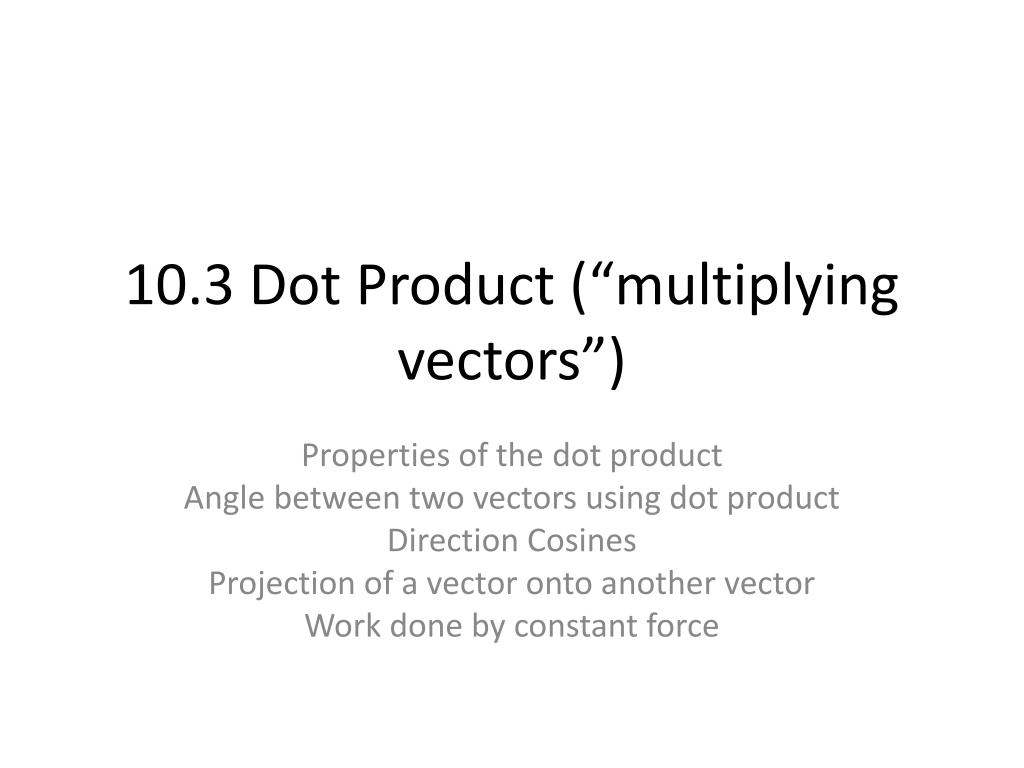 10.3 Dot Product (“multiplying vectors”)

Properties of the dot product
Angle between two vectors using dot product
Direction Cosines
Projection of a vector onto another vector
Work done by constant force